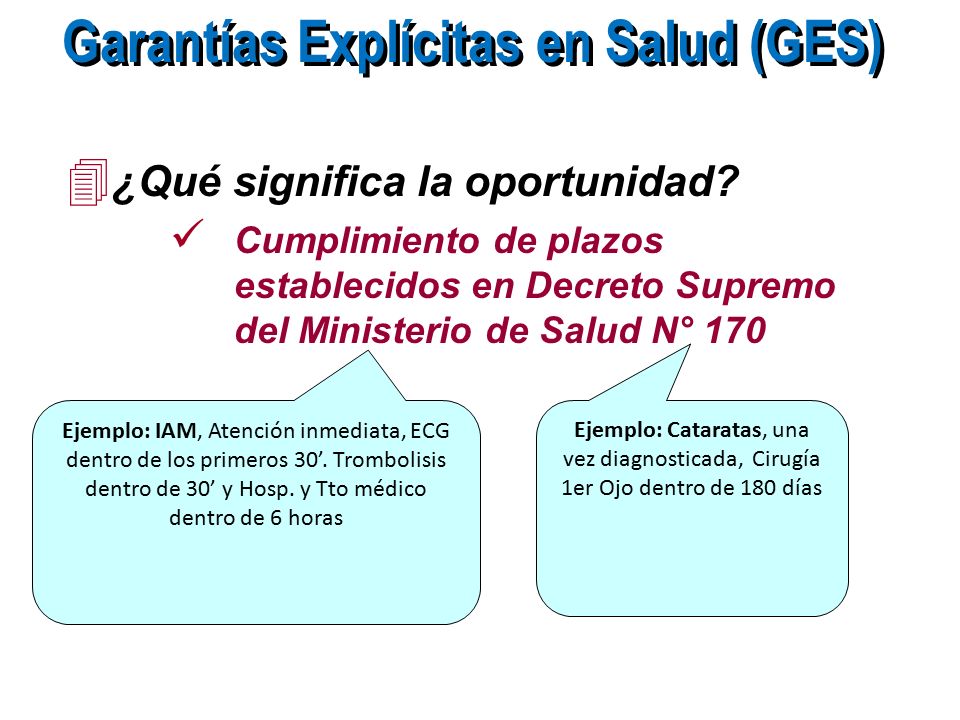 Garantías Explícitas en Salud (GES)

¿Qué significa la oportunidad?

✓ Cumplimiento de plazos establecidos en Decreto Supremo del Ministerio de Salud N° 170

Ejemplo: IAM, Atención inmediata, ECG dentro de los primeros 30’. Trombolisis dentro de 30’ y Hosp. y Tto médico dentro de 6 horas

Ejemplo: Cataratas, una vez diagnosticada, Cirugía 1er Ojo dentro de 180 días